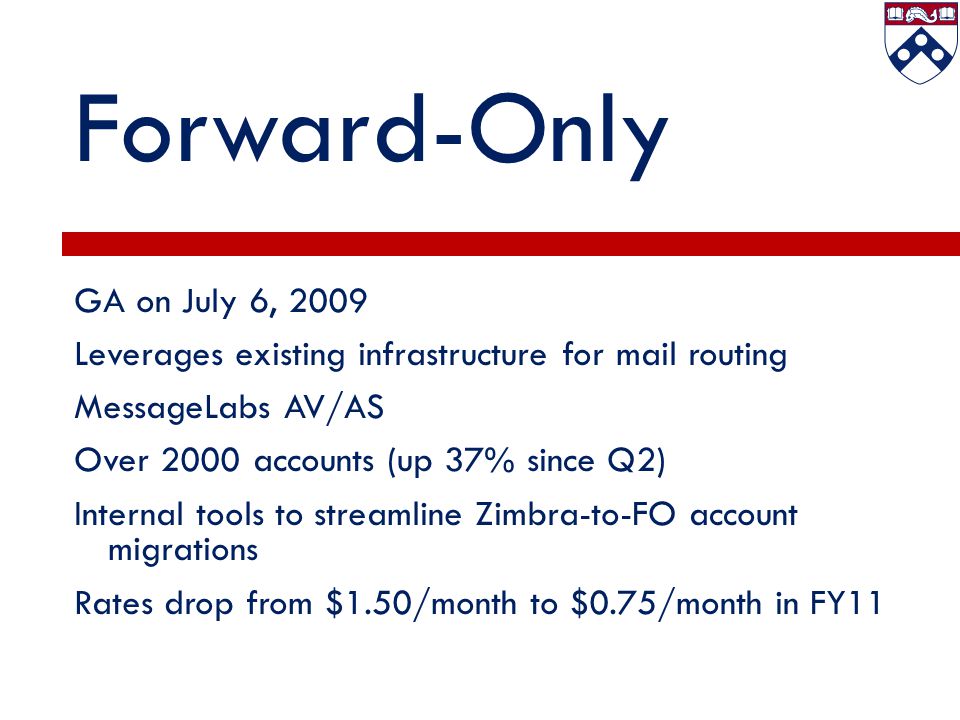 Forward-Only

GA on July 6, 2009

Leverages existing infrastructure for mail routing

MessageLabs AV/AS

Over 2000 accounts (up 37% since Q2)

Internal tools to streamline Zimbra-to-FO account migrations

Rates drop from \$1.50/month to \$0.75/month in FY11